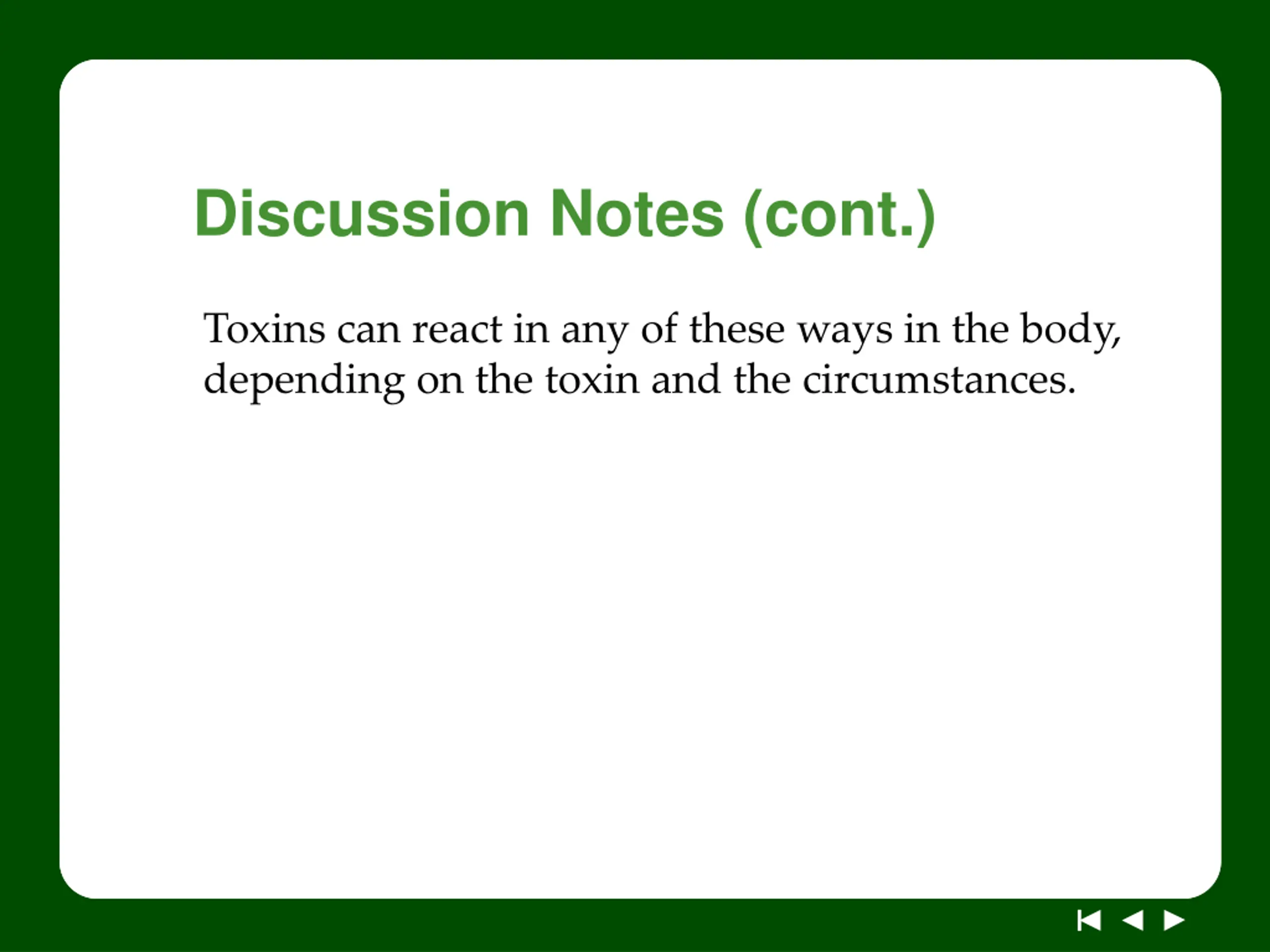 Discussion Notes (cont.)

Toxins can react in any of these ways in the body, depending on the toxin and the circumstances.